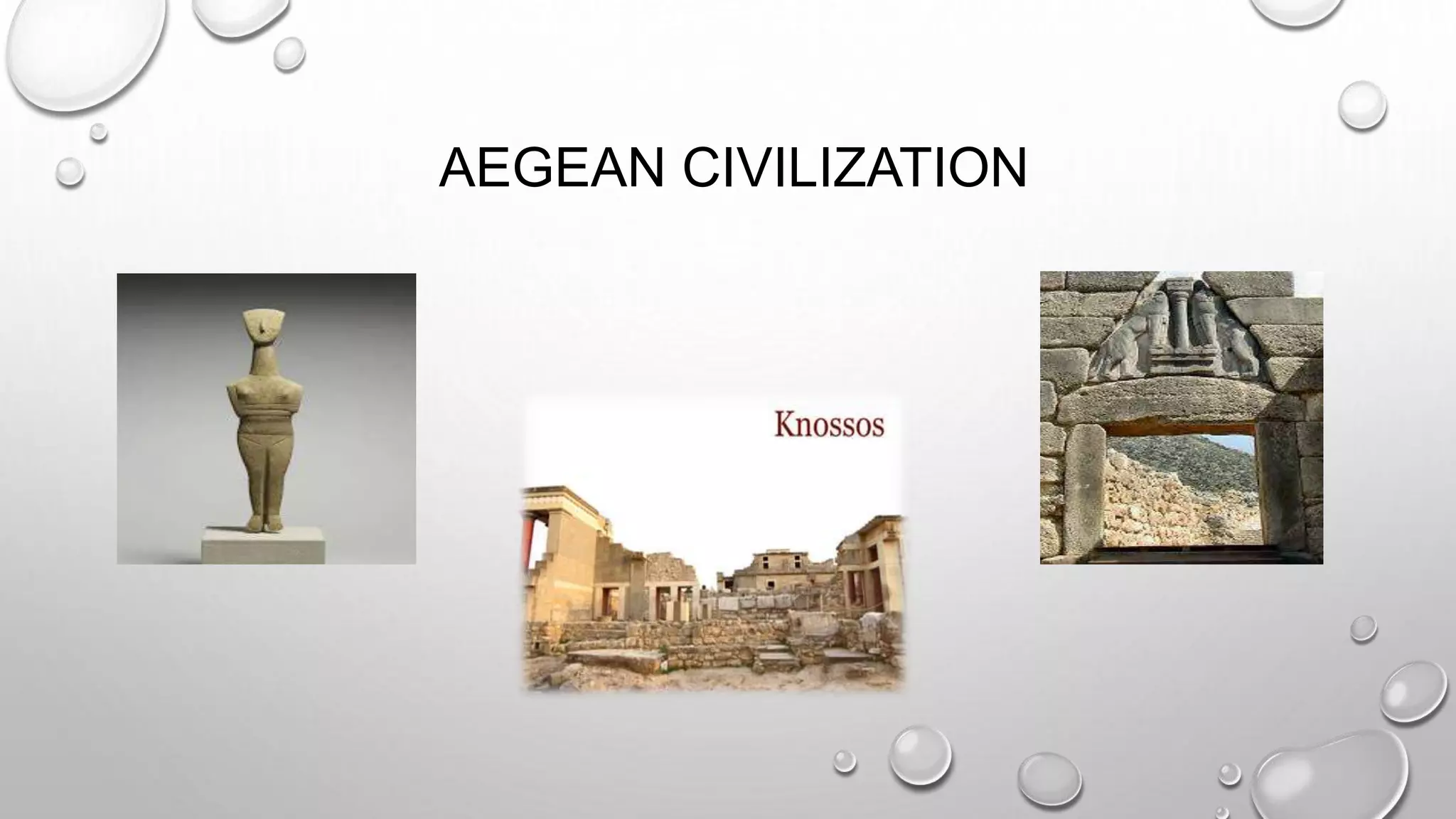 AEGEAN CIVILIZATION

Knossos